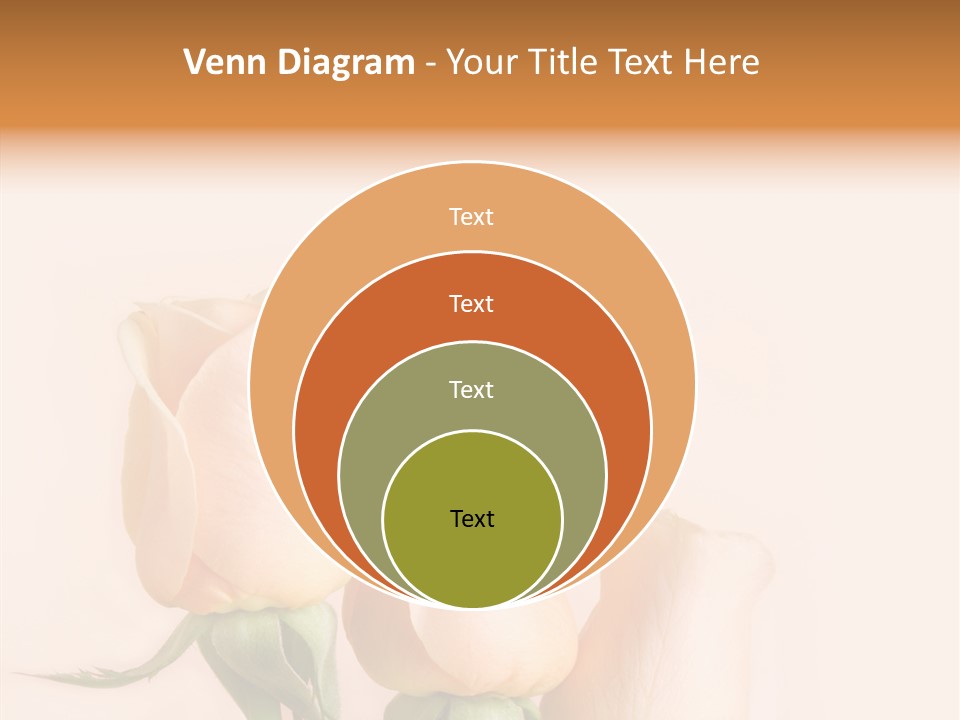 Venn Diagram - Your Title Text Here

Text

Text

Text

Text